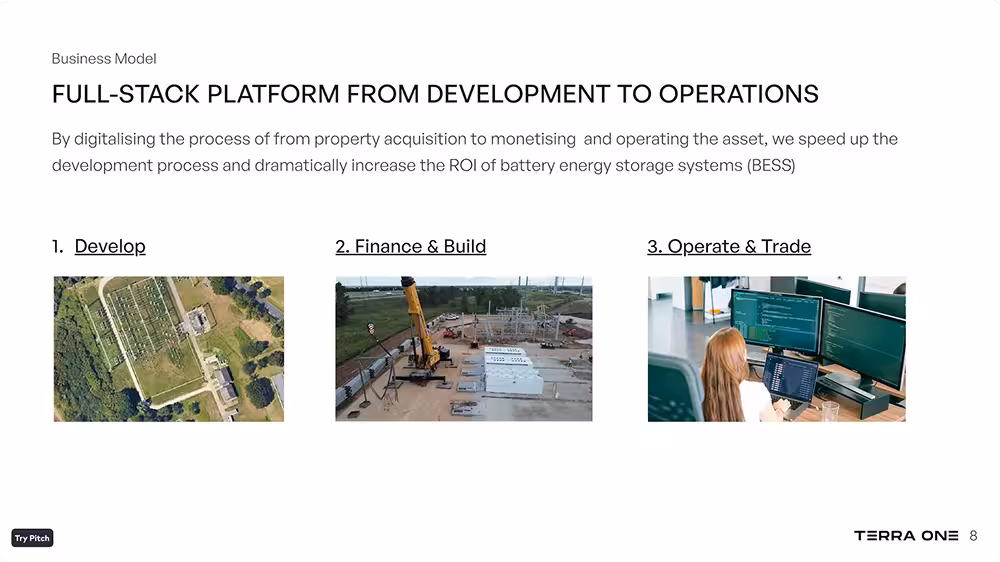 Business Model

FULL-STACK PLATFORM FROM DEVELOPMENT TO OPERATIONS

By digitalising the process of from property acquisition to monetising and operating the asset, we speed up the development process and dramatically increase the ROI of battery energy storage systems (BESS)

1. Develop

2. Finance & Build

3. Operate & Trade

Try Pitch

TERRA ONE 8